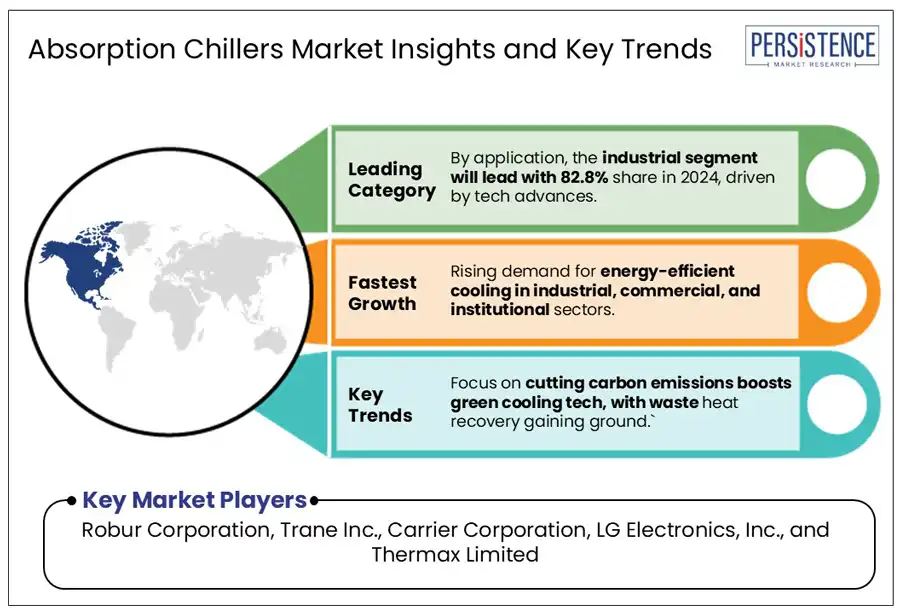 Absorption Chillers Market Insights and Key Trends

PERSISTENCE
MARKET RESEARCH

Leading Category
By application, the industrial segment will lead with 82.8% share in 2024, driven by tech advances.

Fastest Growth
Rising demand for energy-efficient cooling in industrial, commercial, and institutional sectors.

Key Trends
Focus on cutting carbon emissions boosts green cooling tech, with waste heat recovery gaining ground.`

Key Market Players
Robur Corporation, Trane Inc., Carrier Corporation, LG Electronics, Inc., and Thermax Limited